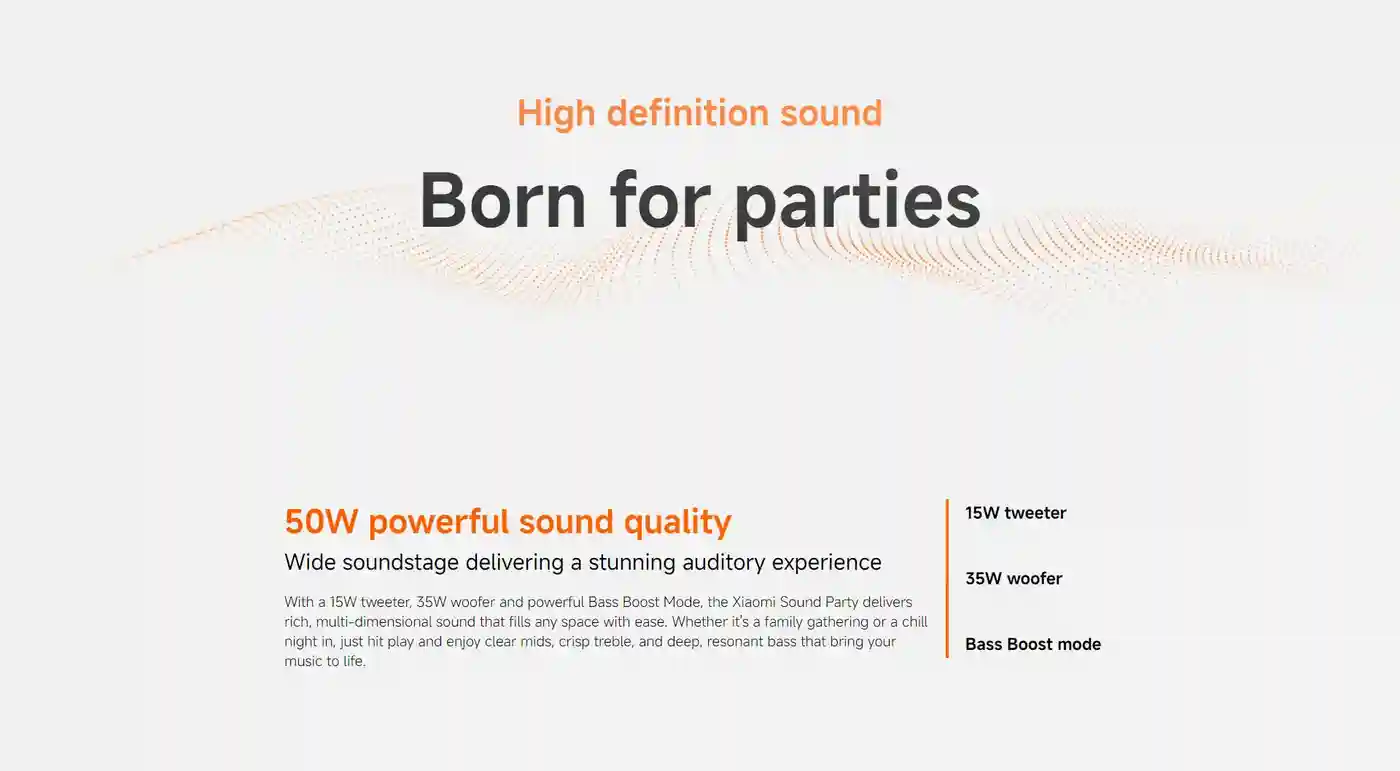 High definition sound

Born for parties

50W powerful sound quality

Wide soundstage delivering a stunning auditory experience

With a 15W tweeter, 35W woofer and powerful Bass Boost Mode, the Xiaomi Sound Party delivers rich, multi-dimensional sound that fills any space with ease. Whether it's a family gathering or a chill night in, just hit play and enjoy clear mids, crisp treble, and deep, resonant bass that bring your music to life.

15W tweeter

35W woofer

Bass Boost mode